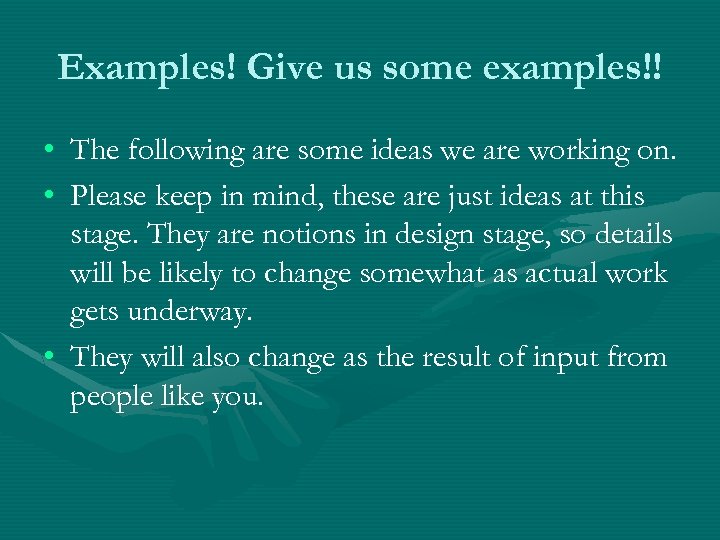 Examples! Give us some examples!!

• The following are some ideas we are working on.
• Please keep in mind, these are just ideas at this stage. They are notions in design stage, so details will be likely to change somewhat as actual work gets underway.
• They will also change as the result of input from people like you.